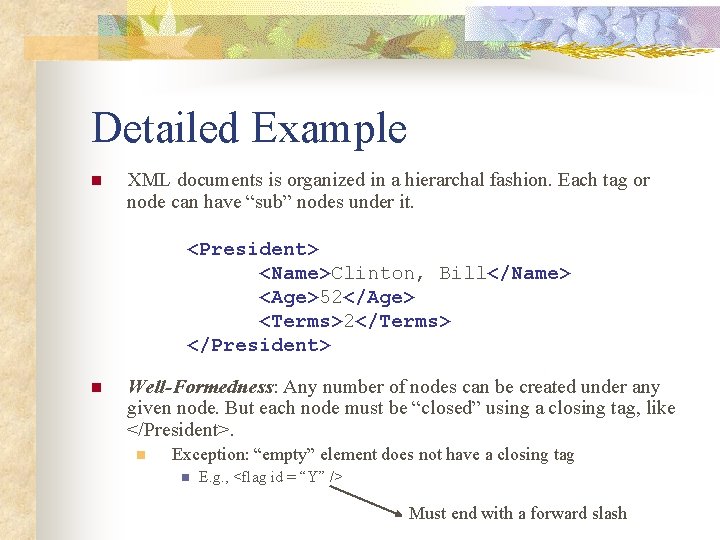 Detailed Example

XML documents is organized in a hierarchal fashion. Each tag or node can have “sub” nodes under it.

<President>
<Name>Clinton, Bill</Name>
<Age>52</Age>
<Terms>2</Terms>
</President>

Well-Formedness: Any number of nodes can be created under any given node. But each node must be “closed” using a closing tag, like </President>.

Exception: “empty” element does not have a closing tag

E.g., <flag id = “Y” />

Must end with a forward slash